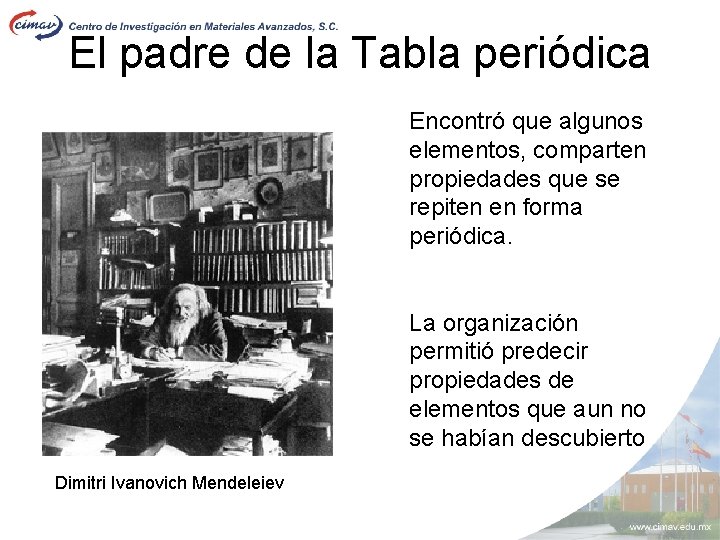 cimav Centro de Investigación en Materiales Avanzados, S.C.

El padre de la Tabla periódica

Encontró que algunos elementos, comparten propiedades que se repiten en forma periódica.

La organización permitió predecir propiedades de elementos que aun no se habían descubierto

Dimitri Ivanovich Mendeleiev

www.cimav.edu.mx